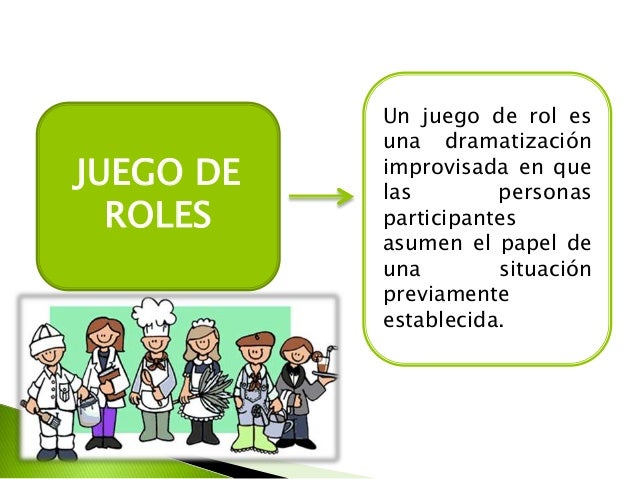 JUEGO DE ROLES

Un juego de rol es una dramatización improvisada en que las personas participantes asumen el papel de una situación previamente establecida.